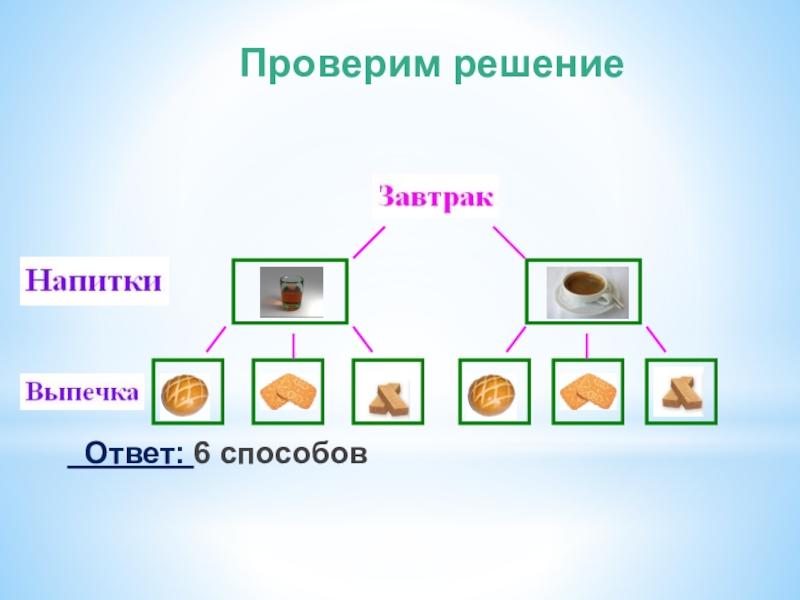 Проверим решение

Завтрак

Напитки

Выпечка

Ответ: 6 способов